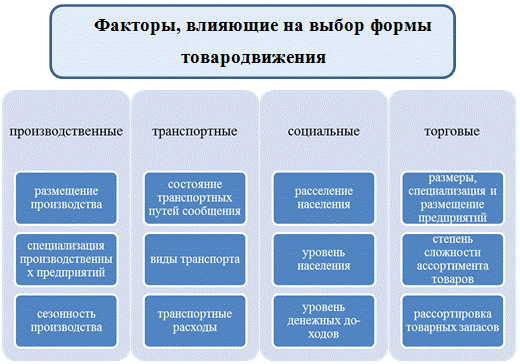 Факторы, влияющие на выбор формы товародвижения

производственные

размещение производства

специализация производственных предприятий

сезонность производства

транспортные

состояние транспортных путей сообщения

виды транспорта

транспортные расходы

социальные

расселение населения

уровень населения

уровень денежных доходов

торговые

размеры, специализация и размещение предприятий

степень сложности ассортимента товаров

рассортировка товарных запасов